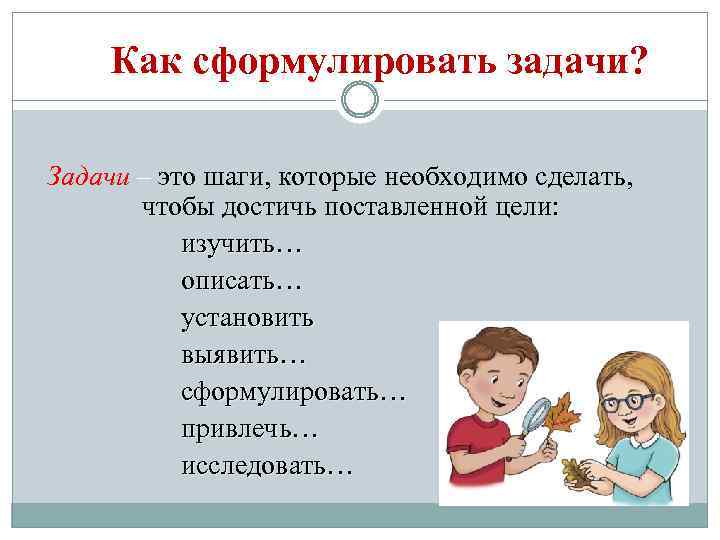 Как сформулировать задачи?

Задачи – это шаги, которые необходимо сделать, чтобы достичь поставленной цели:

изучить…
описать…
установить
выявить…
сформулировать…
привлечь…
исследовать…